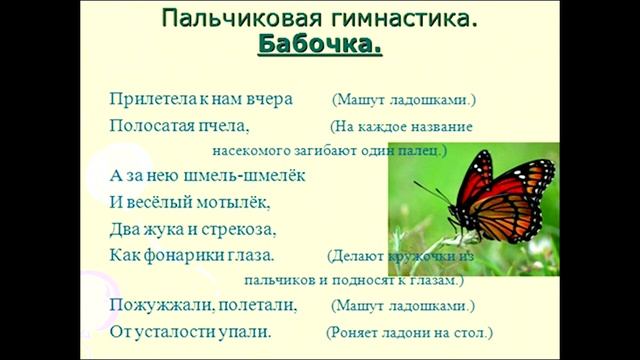 Пальчиковая гимнастика.
Бабочка.

Прилетела к нам вчера (Машут ладошками.)
Полосатая пчела, (На каждое название насекомого загибают один палец.)
А за нею шмель-шмелёк
И весёлый мотылёк,
Два жука и стрекоза,
Как фонарики глаза. (Делают кружочки из пальчиков и подносят к глазам.)
Пожужжали, полетали, (Машут ладошками.)
От усталости упали. (Роняет ладони на стол.)